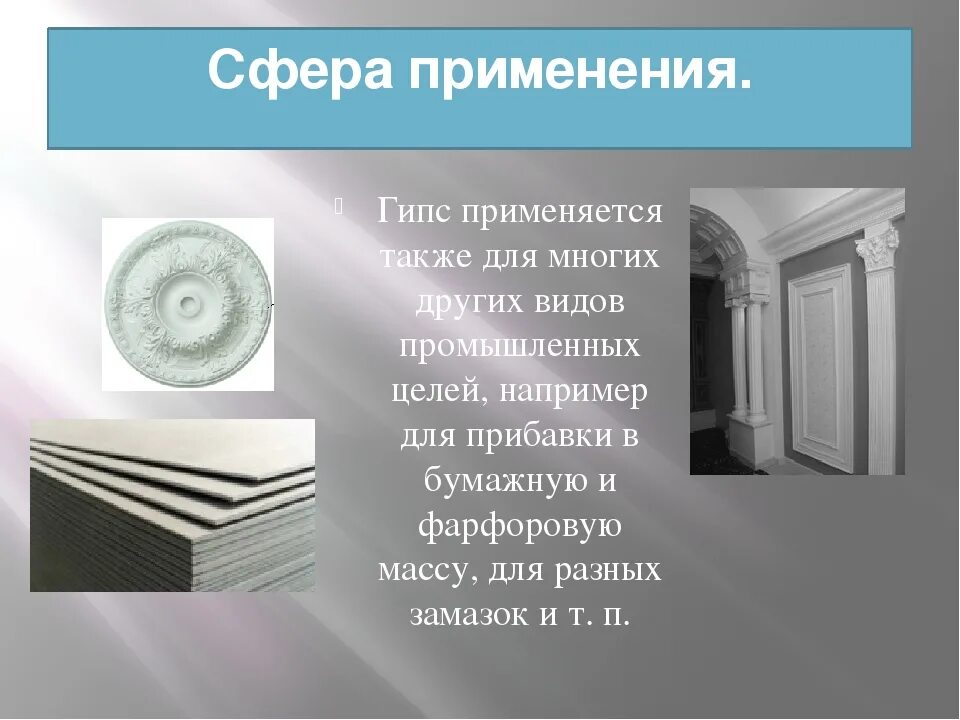 Сфера применения.

Гипс применяется также для многих других видов промышленных целей, например для прибавки в бумажную и фарфоровую массу, для разных замазок и т. п.